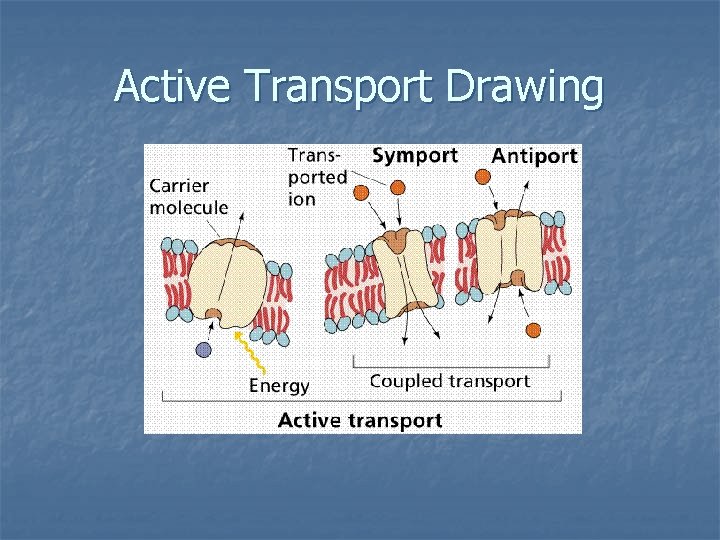 Active Transport Drawing

Carrier molecule

Transported ion

Symport

Antiport

Energy

Coupled transport

Active transport